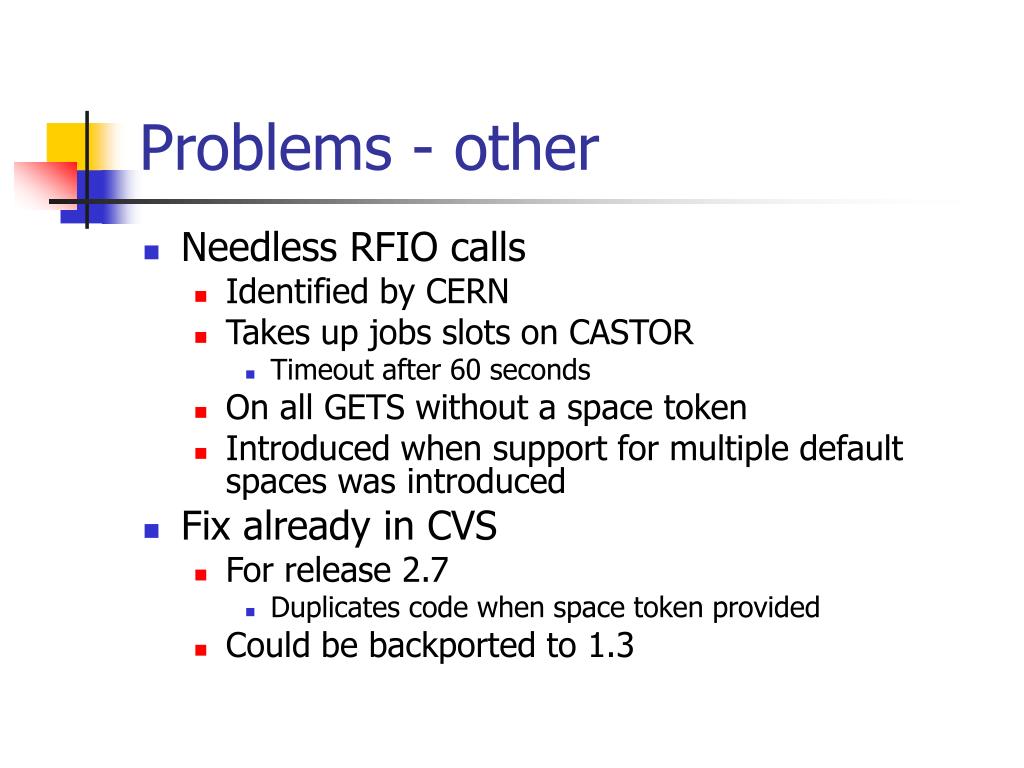 Problems - other

- Needless RFIO calls
  - Identified by CERN
  - Takes up jobs slots on CASTOR
    - Timeout after 60 seconds
  - On all GETS without a space token
  - Introduced when support for multiple default spaces was introduced
- Fix already in CVS
  - For release 2.7
    - Duplicates code when space token provided
  - Could be backported to 1.3